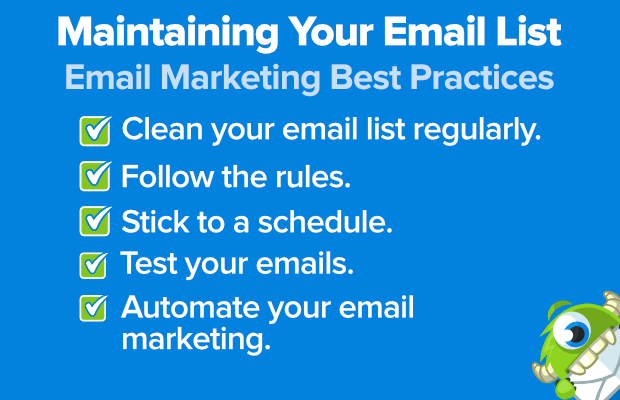 Maintaining Your Email List
Email Marketing Best Practices

Clean your email list regularly.
Follow the rules.
Stick to a schedule.
Test your emails.
Automate your email marketing.